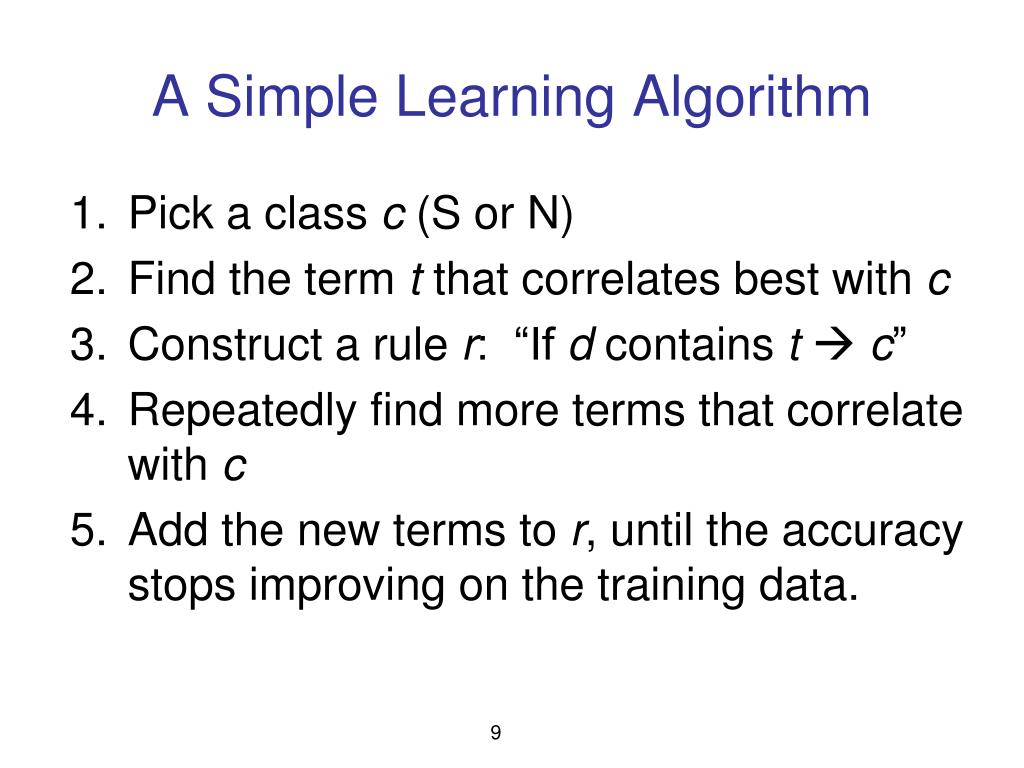 A Simple Learning Algorithm

1. Pick a class c (S or N)
2. Find the term t that correlates best with c
3. Construct a rule r: “If d contains t → c”
4. Repeatedly find more terms that correlate with c
5. Add the new terms to r, until the accuracy stops improving on the training data.

9